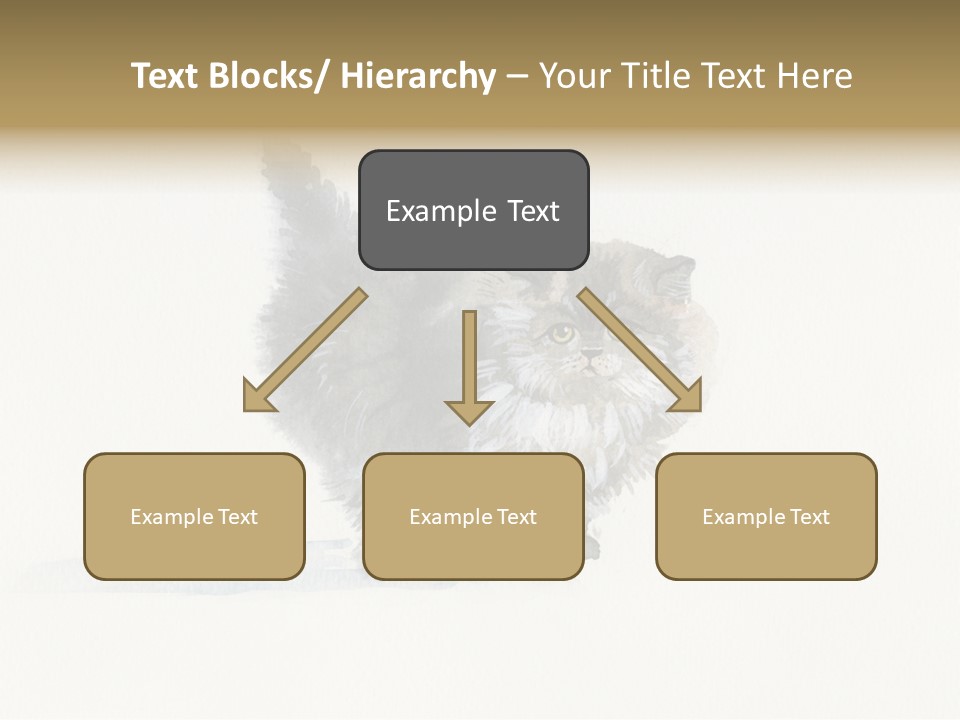 Text Blocks/ Hierarchy – Your Title Text Here

Example Text

Example Text

Example Text

Example Text